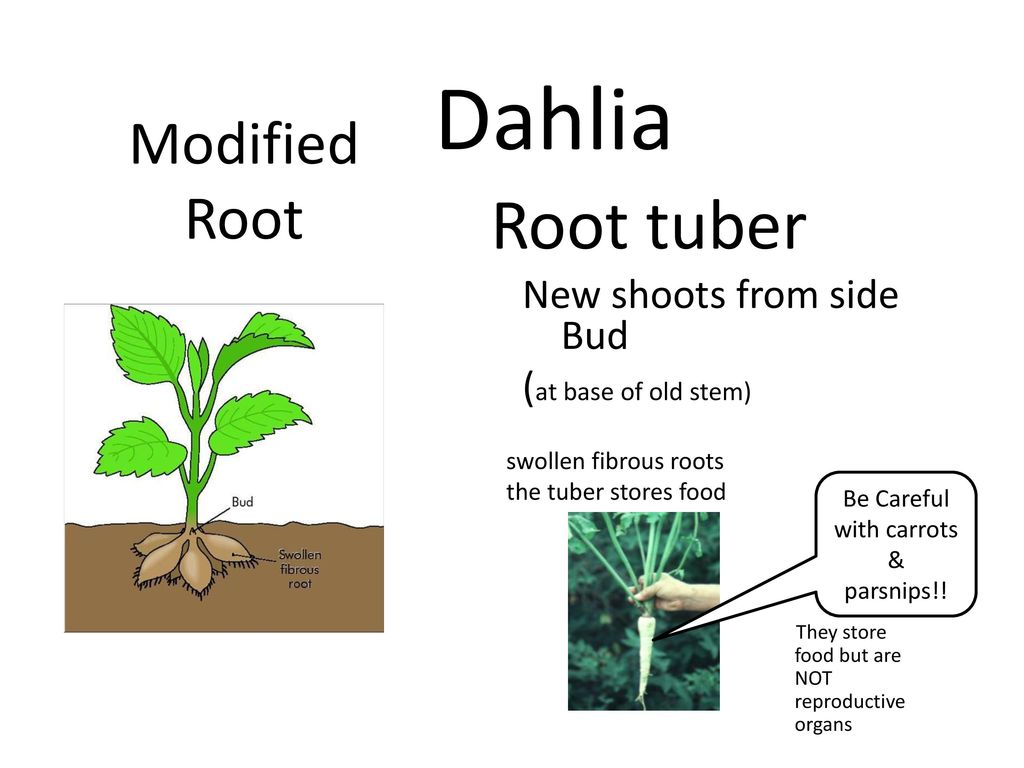 Modified Root

Dahlia

Root tuber

New shoots from side Bud

(at base of old stem)

Bud

Swollen fibrous root

swollen fibrous roots the tuber stores food

Be Careful with carrots & parsnips!!

They store food but are NOT reproductive organs